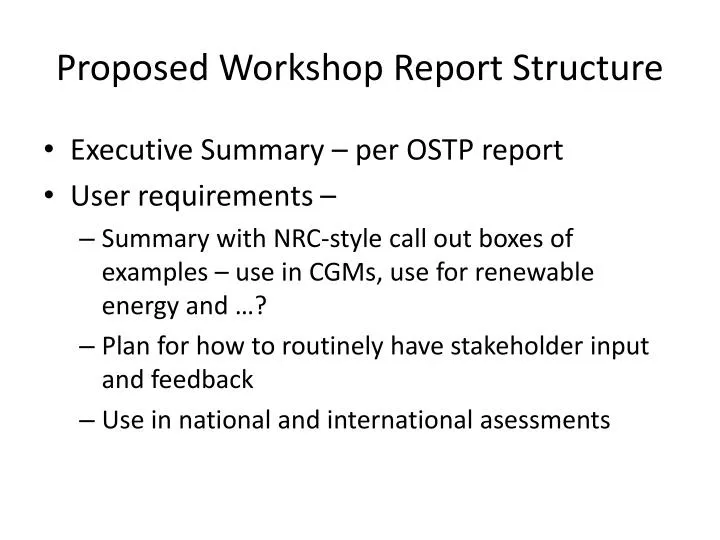 Proposed Workshop Report Structure

• Executive Summary – per OSTP report
• User requirements –
– Summary with NRC-style call out boxes of examples – use in CGMs, use for renewable energy and …?
– Plan for how to routinely have stakeholder input and feedback
– Use in national and international asessments